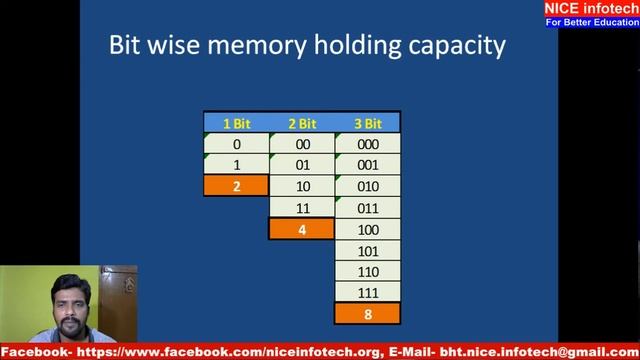 NICE infotech
For Better Education

Bit wise memory holding capacity

| 1 Bit | 2 Bit | 3 Bit |
|---|---|---|
| 0 | 00 | 000 |
| 1 | 01 | 001 |
| 2 | 10 | 010 |
| | 11 | 011 |
| | 4 | 100 |
| | | 101 |
| | | 110 |
| | | 111 |
| | | 8 |

Facebook- https://www.facebook.com/niceinfotech.org, E-Mail- bht.nice.infotech@gmail.com